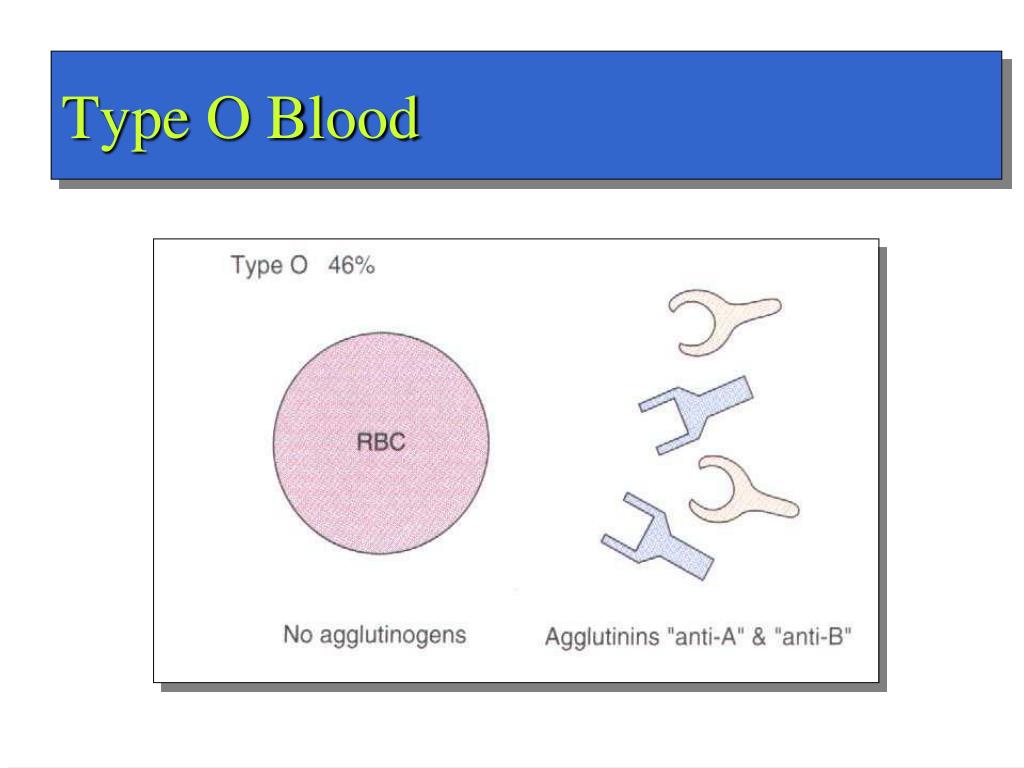 Type O Blood

Type O 46%

RBC

No agglutinogens

Agglutinins "anti-A" & "anti-B"